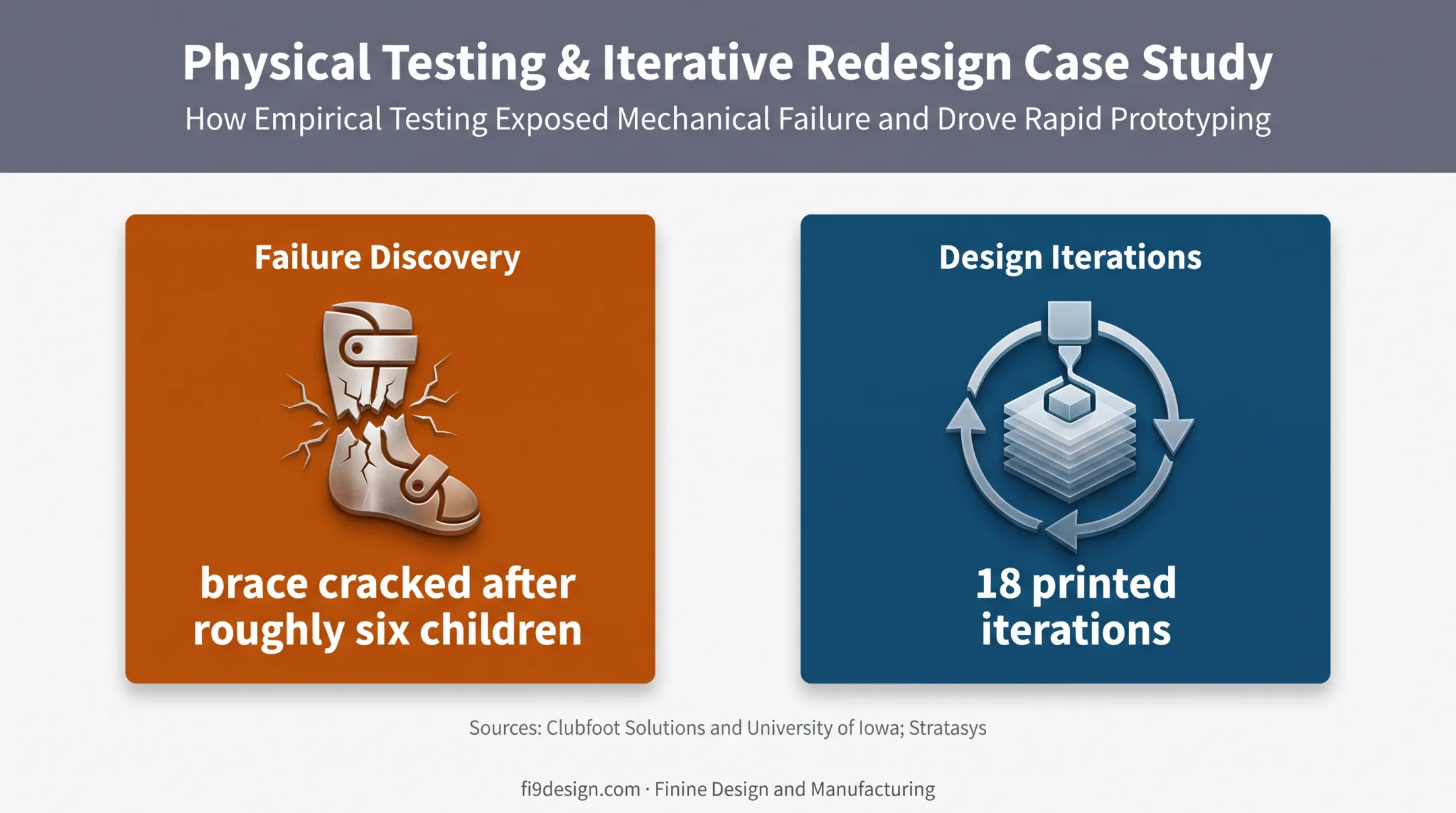 Physical Testing & Iterative Redesign Case Study

How Empirical Testing Exposed Mechanical Failure and Drove Rapid Prototyping

Failure Discovery

brace cracked after roughly six children

Design Iterations

18 printed iterations

Sources: Clubfoot Solutions and University of Iowa; Stratasys

fi9design.com · Finine Design and Manufacturing